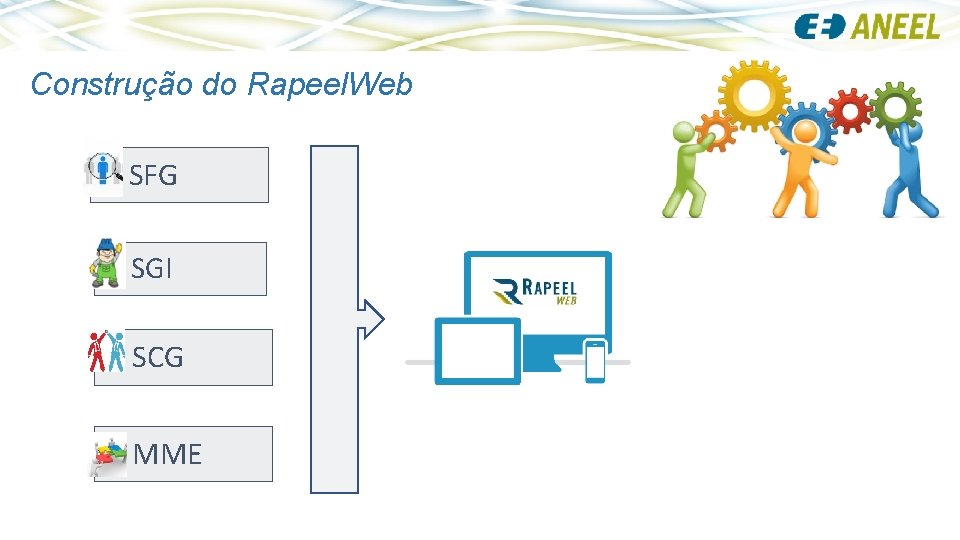 ANEEL

Construção do RapeelWeb

SFG

SGI

SCG

MME

RAPEEL WEB